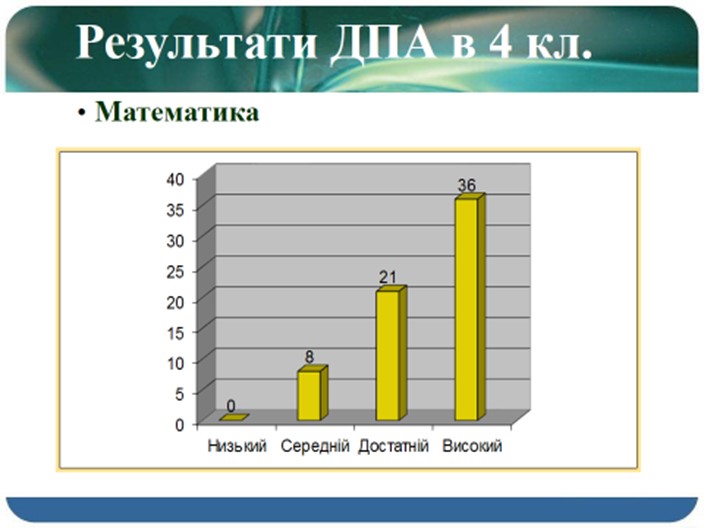 Результати ДПА в 4 кл.

• Математика

40
35
30
25
20
15
10
5
0

0
8
21
36

Низький Середній Достатній Високий